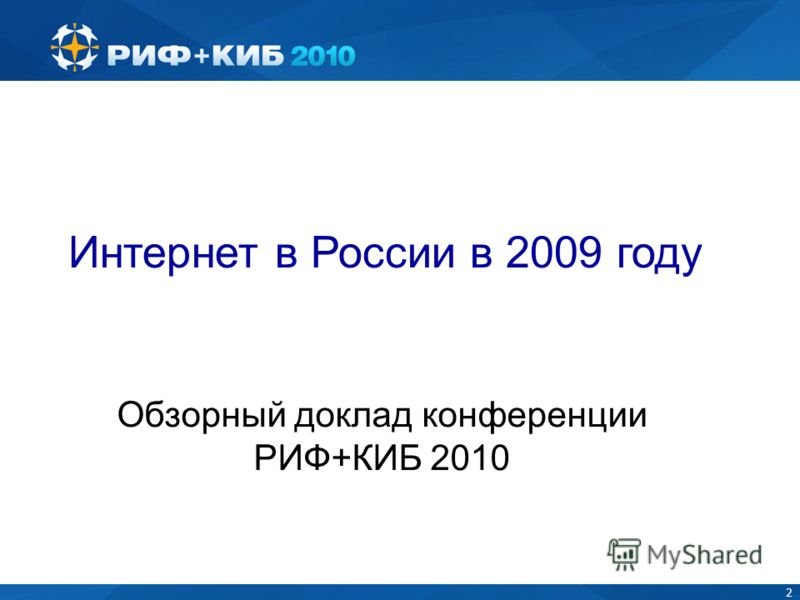 РИФ+КИБ 2010

Интернет в России в 2009 году

Обзорный доклад конференции РИФ+КИБ 2010

MyShared

2